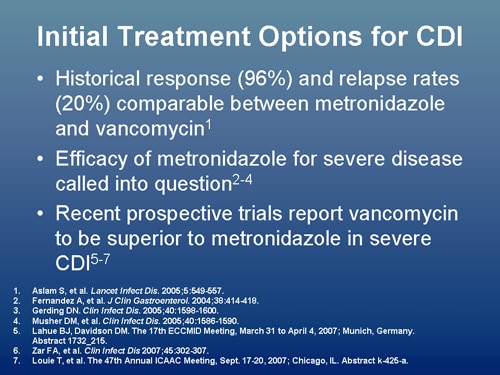 Initial Treatment Options for CDI

• Historical response (96%) and relapse rates (20%) comparable between metronidazole and vancomycin$^{1}$

• Efficacy of metronidazole for severe disease called into question$^{2-4}$

• Recent prospective trials report vancomycin to be superior to metronidazole in severe CDI$^{5-7}$

1. Aslam S, et al. Lancet Infect Dis. 2005;5:549-557.
2. Fernandez A, et al. J Clin Gastroenterol. 2004;38:414-418.
3. Gerding DN. Clin Infect Dis. 2005;40:1598-1600.
4. Musher DM, et al. Clin Infect Dis. 2005;40:1586-1590.
5. Lahue BJ, Davidson DM. The 17th ECCMID Meeting, March 31 to April 4, 2007; Munich, Germany. Abstract 1732_215.
6. Zar FA, et al. Clin Infect Dis 2007;45:302-307.
7. Louie T, et al. The 47th Annual ICAAC Meeting, Sept. 17-20, 2007; Chicago, IL. Abstract k-425-a.